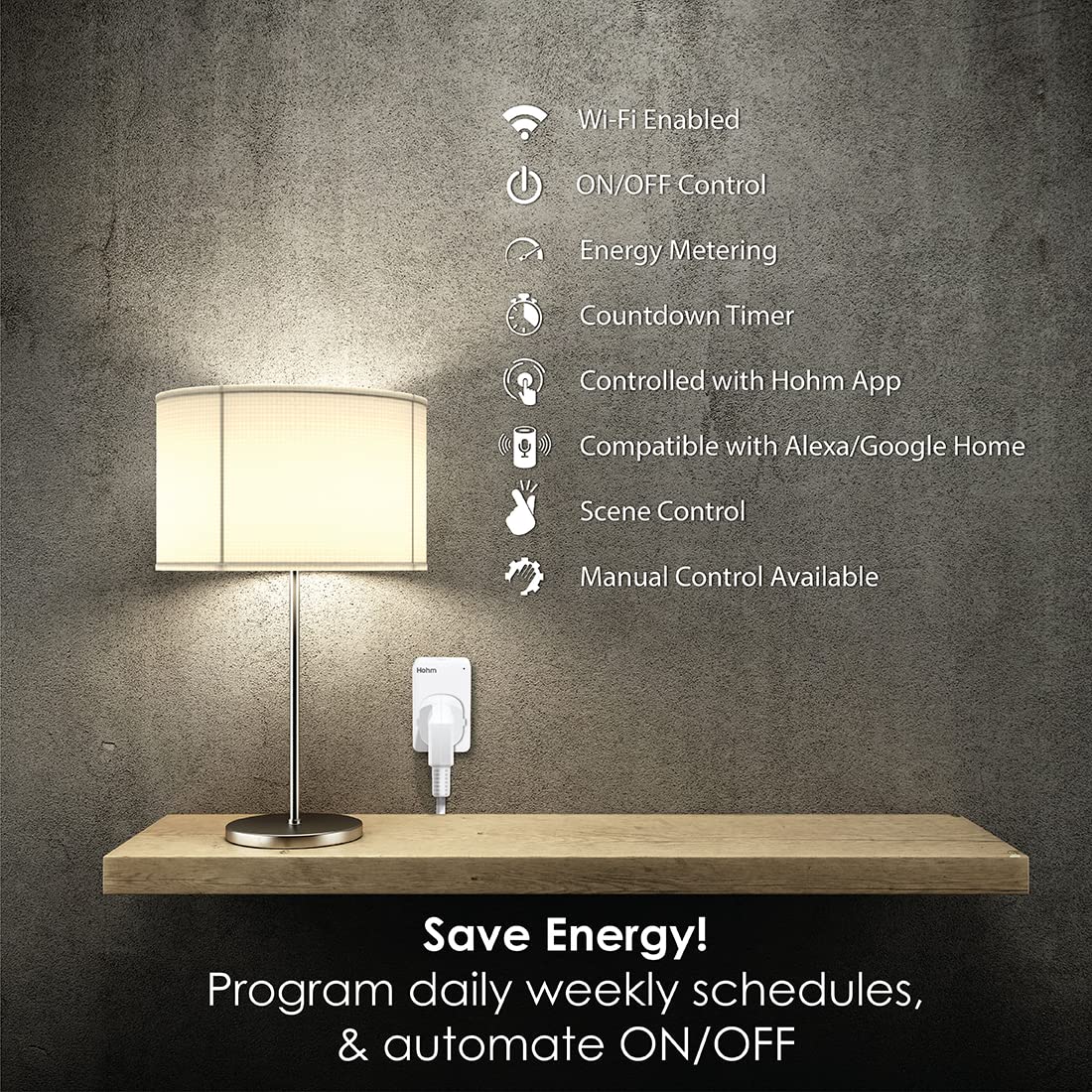 Wi-Fi Enabled

ON/OFF Control

Energy Metering

Countdown Timer

Controlled with Hohm App

Compatible with Alexa/Google Home

Scene Control

Manual Control Available

Hohm

Save Energy!
Program daily weekly schedules, & automate ON/OFF